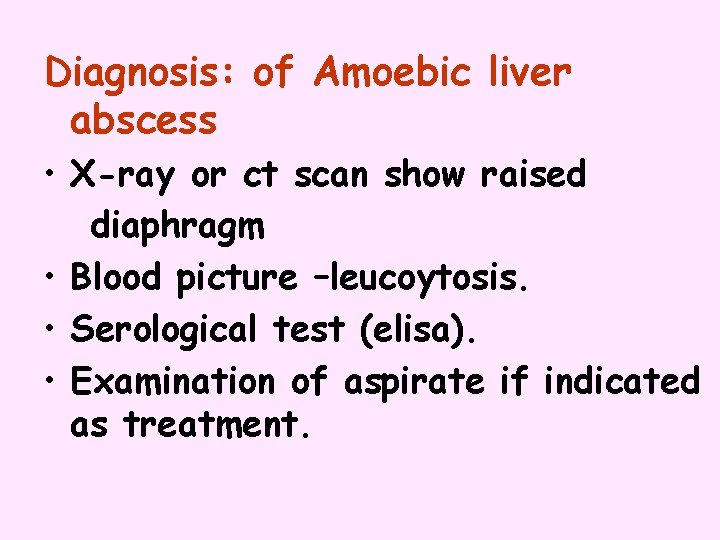 Diagnosis: of Amoebic liver abscess

• X-ray or ct scan show raised diaphragm
• Blood picture –leucoytosis.
• Serological test (elisa).
• Examination of aspirate if indicated as treatment.